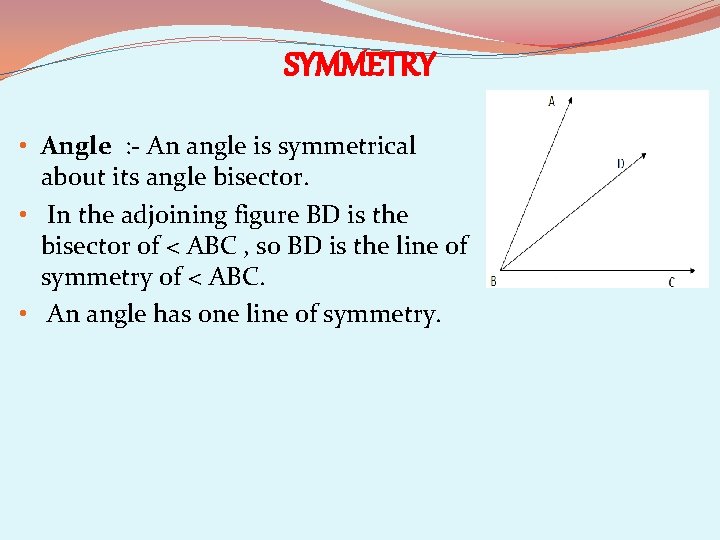 SYMMETRY

• Angle :- An angle is symmetrical about its angle bisector.

• In the adjoining figure BD is the bisector of < ABC , so BD is the line of symmetry of < ABC.

• An angle has one line of symmetry.

A
D
B
C